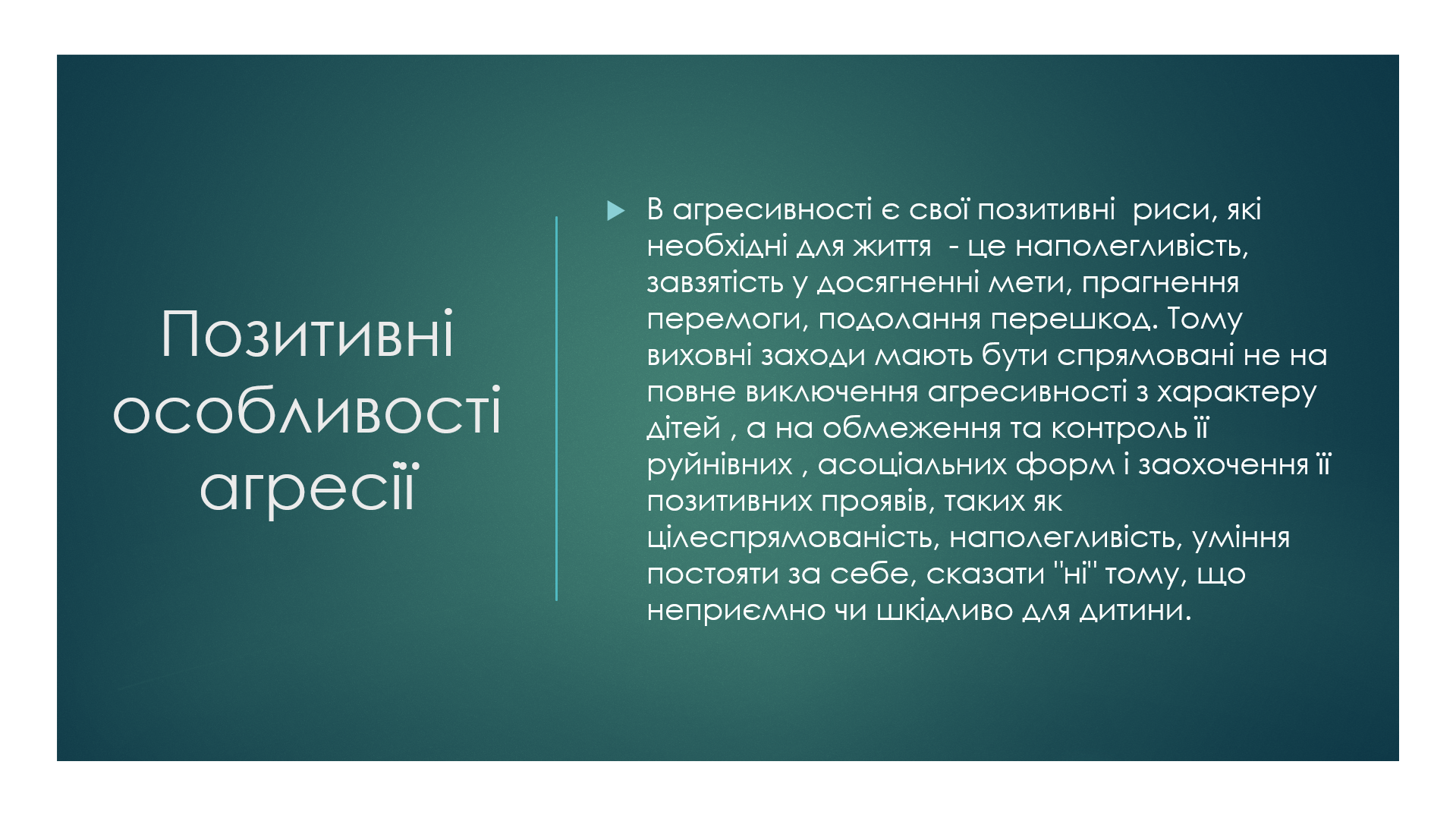 Позитивні особливості агресії

В агресивності є свої позитивні риси, які необхідні для життя - це наполегливість, завзятість у досягненні мети, прагнення перемоги, подолання перешкод. Тому виховні заходи мають бути спрямовані не на повне виключення агресивності з характеру дітей , а на обмеження та контроль її руйнівних , асоціальних форм і заохочення її позитивних проявів, таких як цілеспрямованість, наполегливість, уміння постояти за себе, сказати "ні" тому, що неприємно чи шкідливо для дитини.